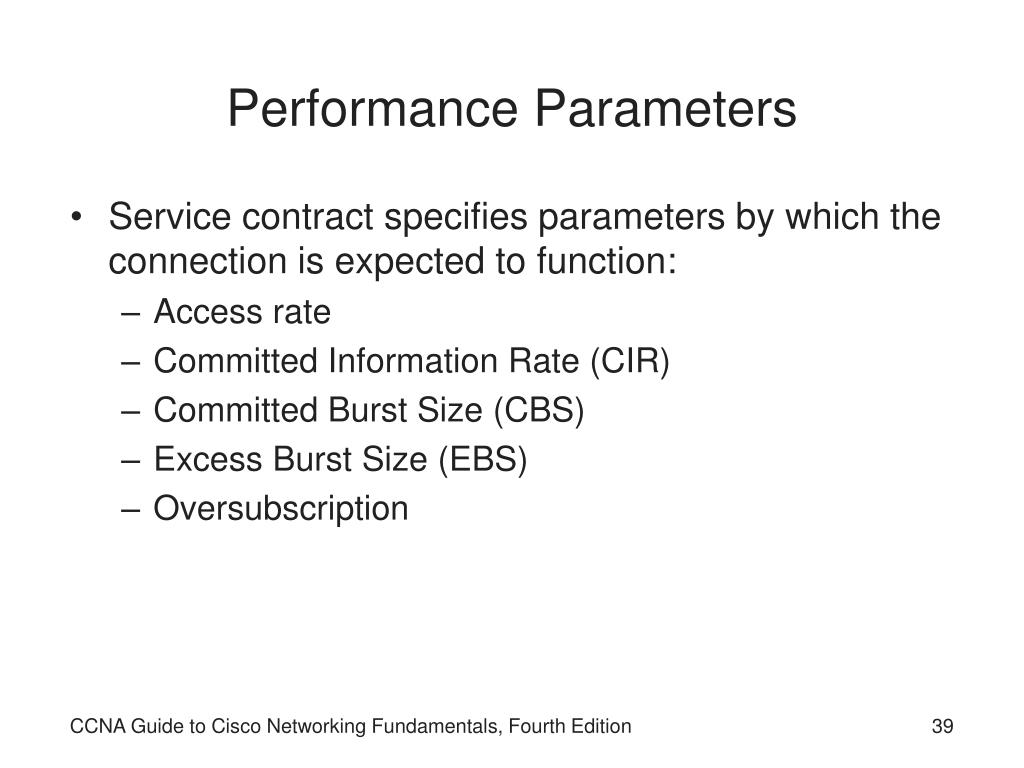 Performance Parameters

• Service contract specifies parameters by which the connection is expected to function:
– Access rate
– Committed Information Rate (CIR)
– Committed Burst Size (CBS)
– Excess Burst Size (EBS)
– Oversubscription

CCNA Guide to Cisco Networking Fundamentals, Fourth Edition

39